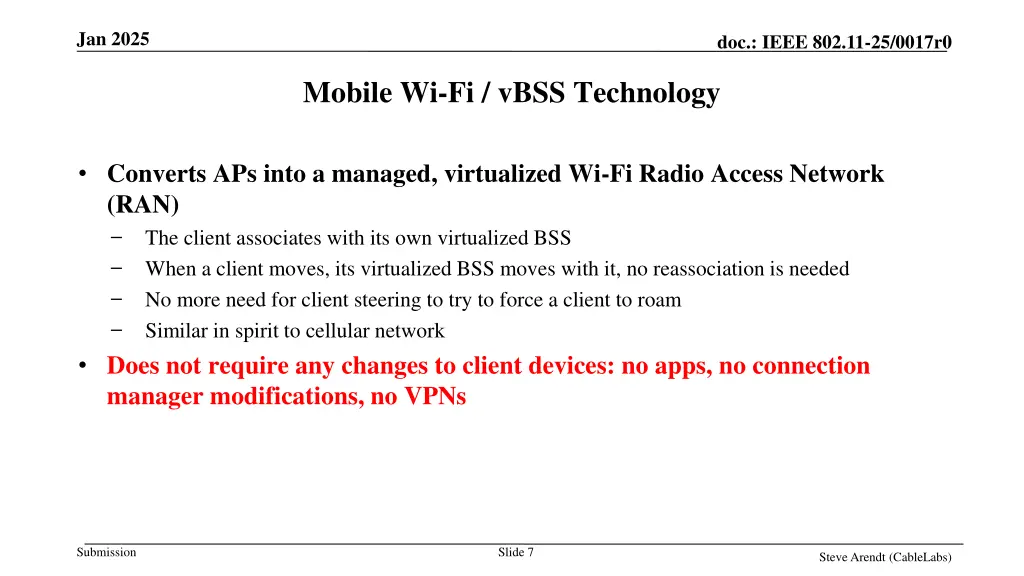 Jan 2025

doc.: IEEE 802.11-25/0017r0

Mobile Wi-Fi / vBSS Technology

• Converts APs into a managed, virtualized Wi-Fi Radio Access Network (RAN)
 – The client associates with its own virtualized BSS
 – When a client moves, its virtualized BSS moves with it, no reassociation is needed
 – No more need for client steering to try to force a client to roam
 – Similar in spirit to cellular network
• Does not require any changes to client devices: no apps, no connection manager modifications, no VPNs

Submission

Slide 7

Steve Arendt (CableLabs)